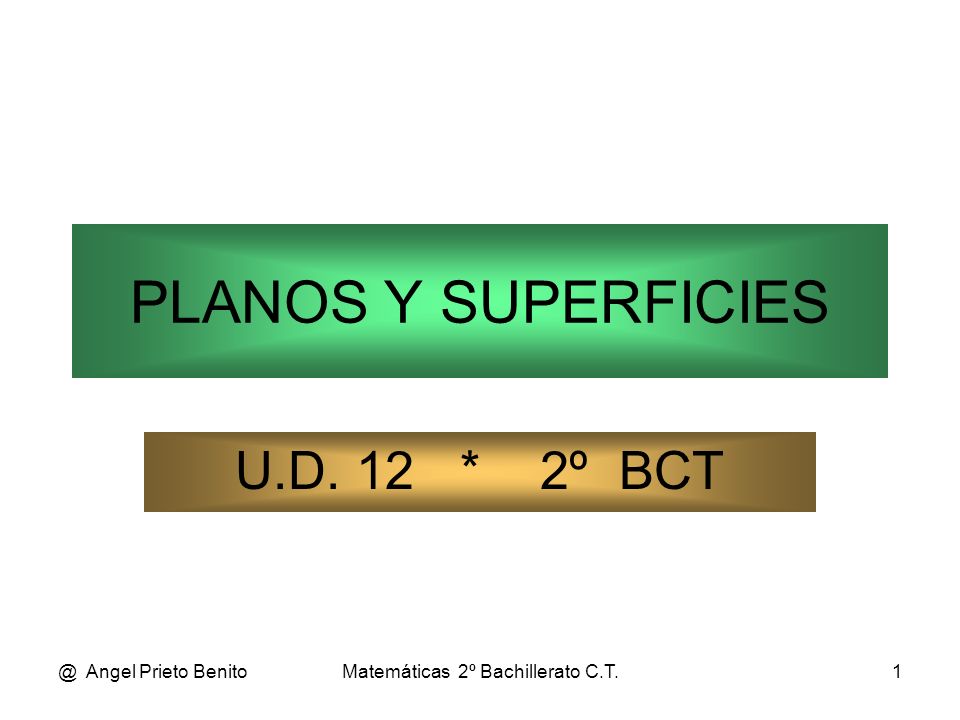 PLANOS Y SUPERFICIES

U.D. 12 * 2º BCT

@ Angel Prieto Benito

Matemáticas 2º Bachillerato C.T.

1